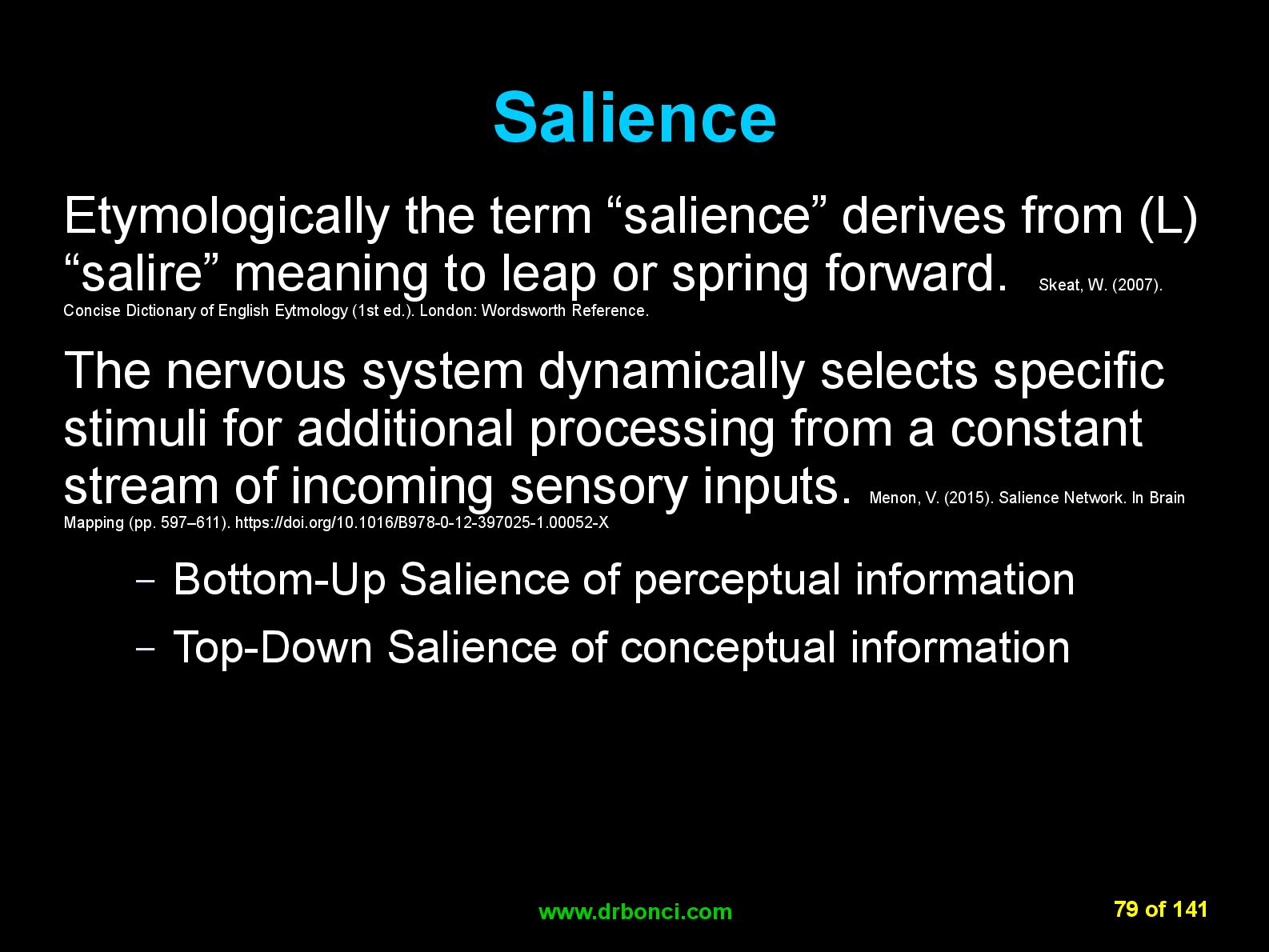 Salience

Etymologically the term “salience” derives from (L) “salire” meaning to leap or spring forward. Skeat, W. (2007). Concise Dictionary of English Eytmology (1st ed.). London: Wordsworth Reference.

The nervous system dynamically selects specific stimuli for additional processing from a constant stream of incoming sensory inputs. Menon, V. (2015). Salience Network. In Brain Mapping (pp. 597–611). https://doi.org/10.1016/B978-0-12-397025-1.00052-X

– Bottom-Up Salience of perceptual information

– Top-Down Salience of conceptual information

www.drbonci.com

79 of 141